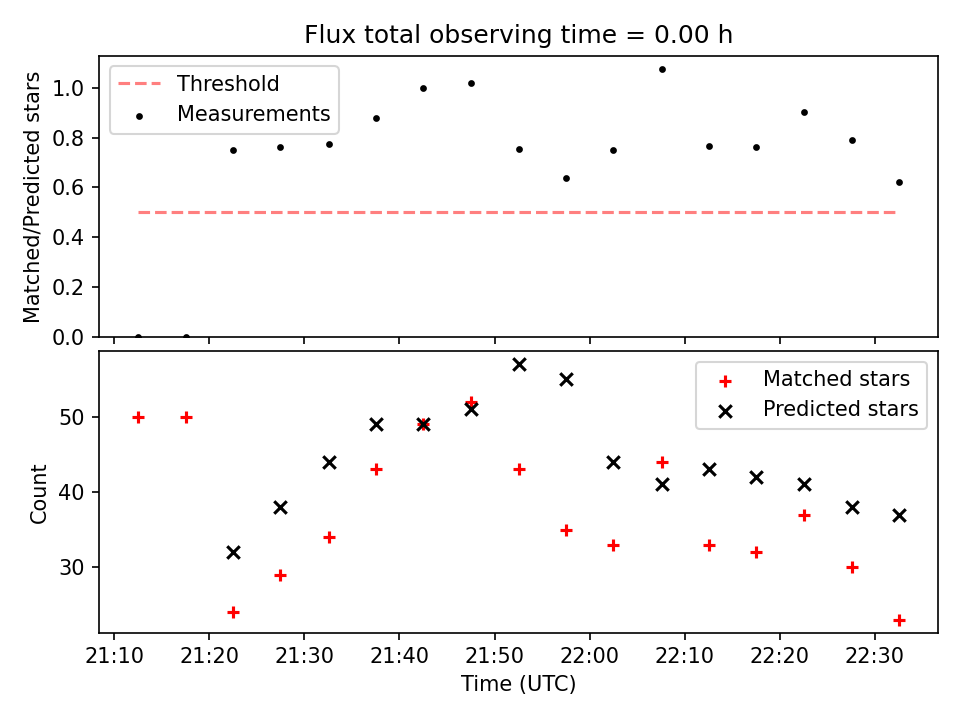 Flux total observing time = 0.00 h

Threshold
Measurements

Matched/Predicted stars
1.0
0.8
0.6
0.4
0.2
0.0

Matched stars
Predicted stars

Count
50
40
30

21:10
21:20
21:30
21:40
21:50
22:00
22:10
22:20
22:30
Time (UTC)